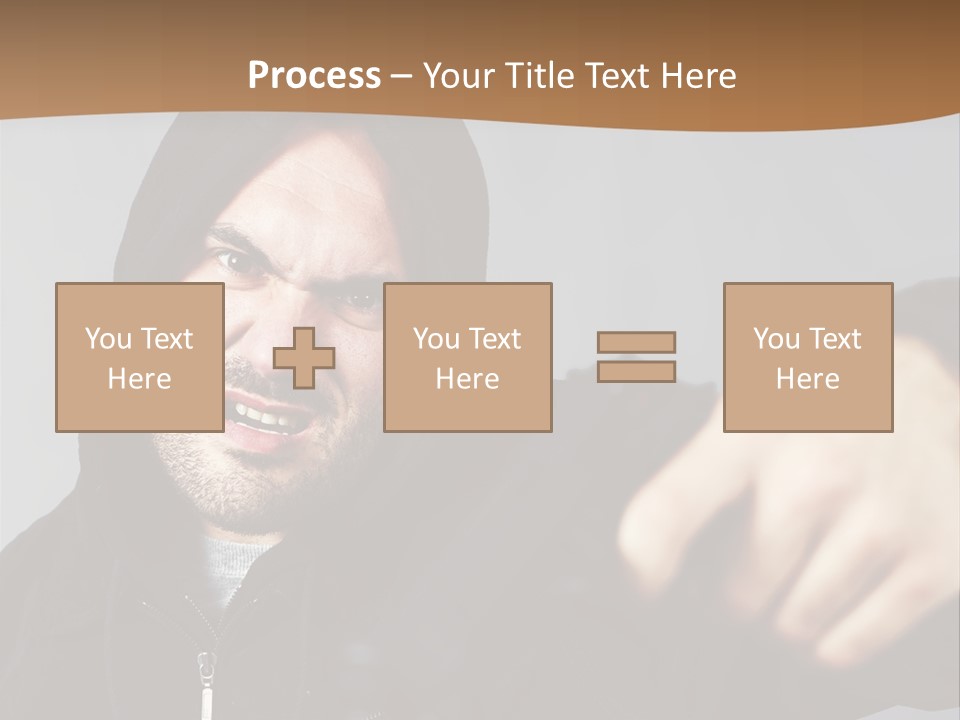 Process – Your Title Text Here

You Text Here

You Text Here

You Text Here